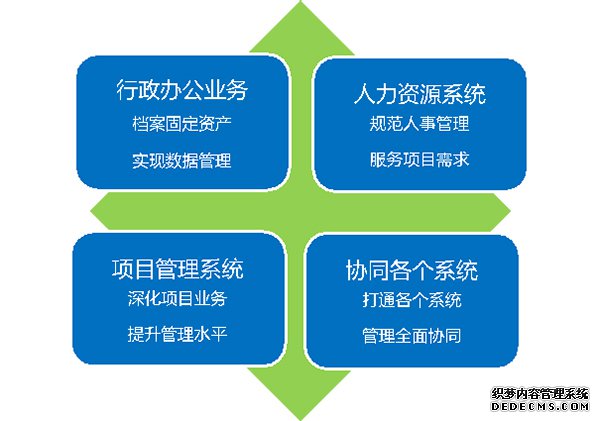 行政办公业务
档案固定资产
实现数据管理

人力资源系统
规范人事管理
服务项目需求

项目管理系统
深化项目业务
提升管理水平

协同各个系统
打通各个系统
管理全面协同

织梦内容管理系统
DEDECMS.COM